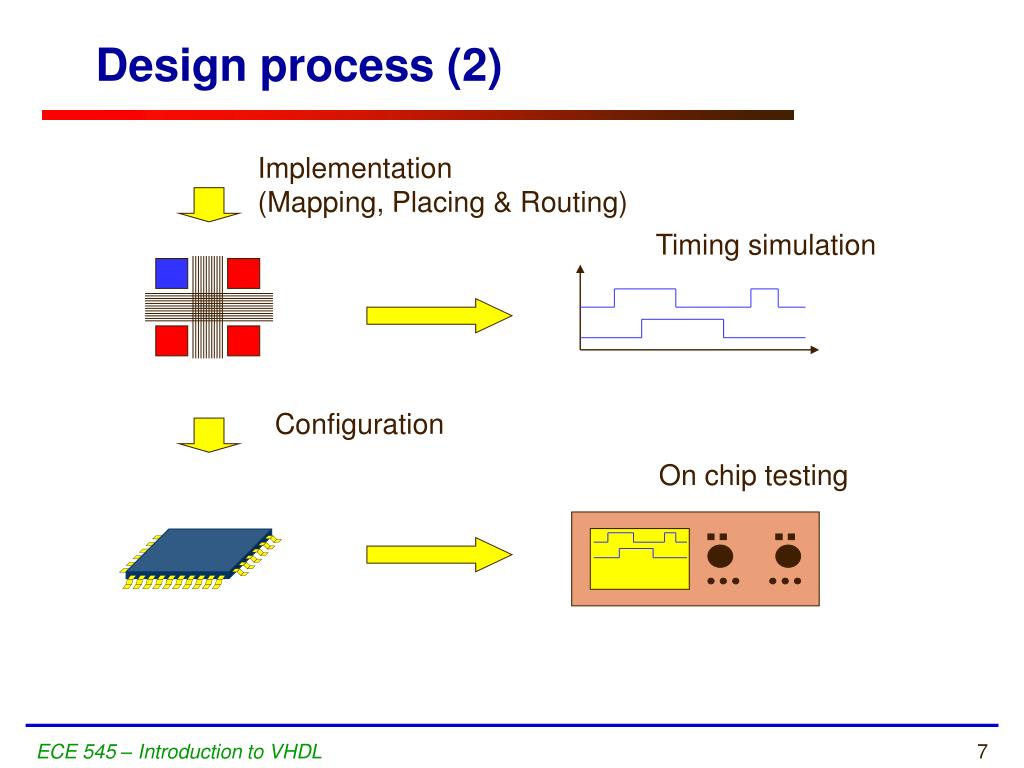 Design process (2)

Implementation
(Mapping, Placing & Routing)

Timing simulation

Configuration

On chip testing

ECE 545 – Introduction to VHDL

7